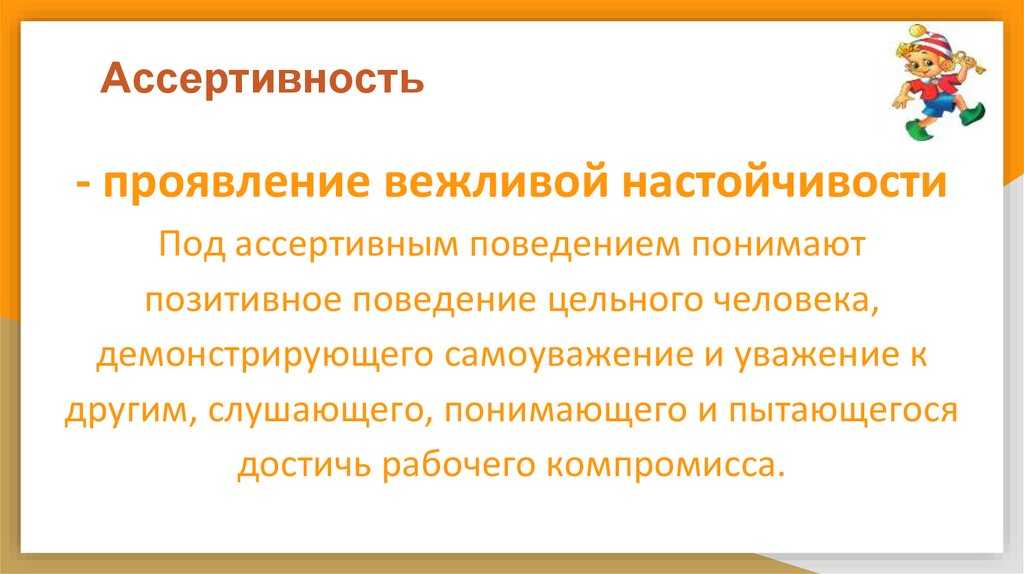 Ассертивность

- проявление вежливой настойчивости

Под ассертивным поведением понимают позитивное поведение цельного человека, демонстрирующего самоуважение и уважение к другим, слушающего, понимающего и пытающегося достичь рабочего компромисса.